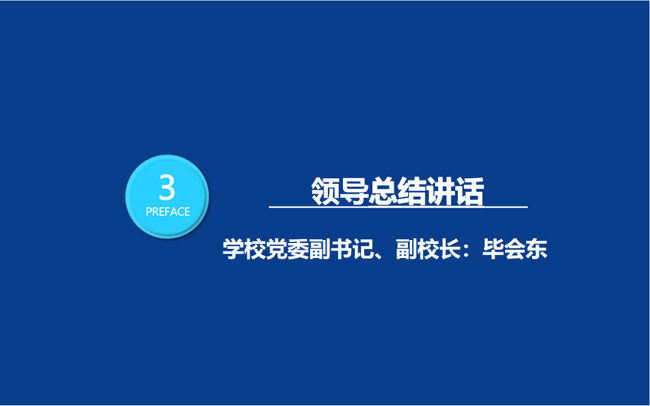 3
PREFACE

领导总结讲话

学校党委副书记、副校长：毕会东